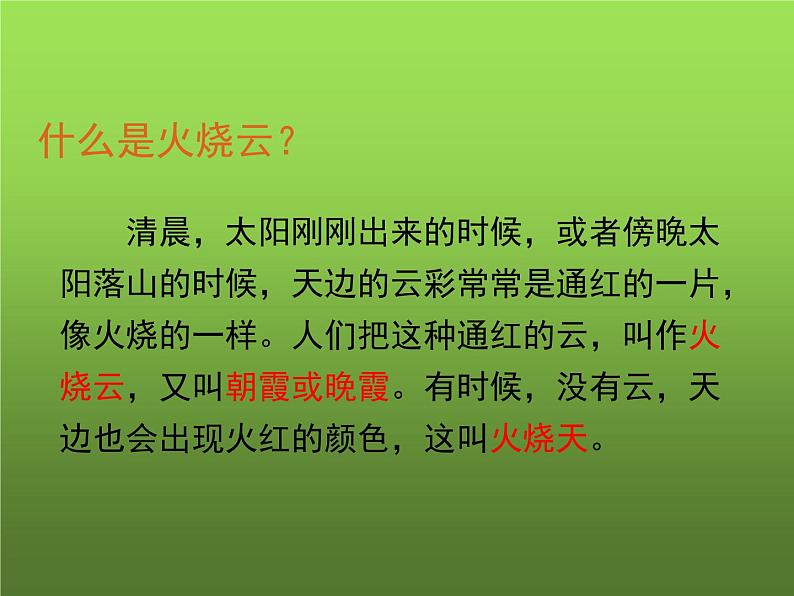 什么是火烧云？

清晨，太阳刚刚出来的时候，或者傍晚太阳落山的时候，天边的云彩常常是通红的一片，像火烧的一样。人们把这种通红的云，叫作火烧云，又叫朝霞或晚霞。有时候，没有云，天边也会出现火红的颜色，这叫火烧天。